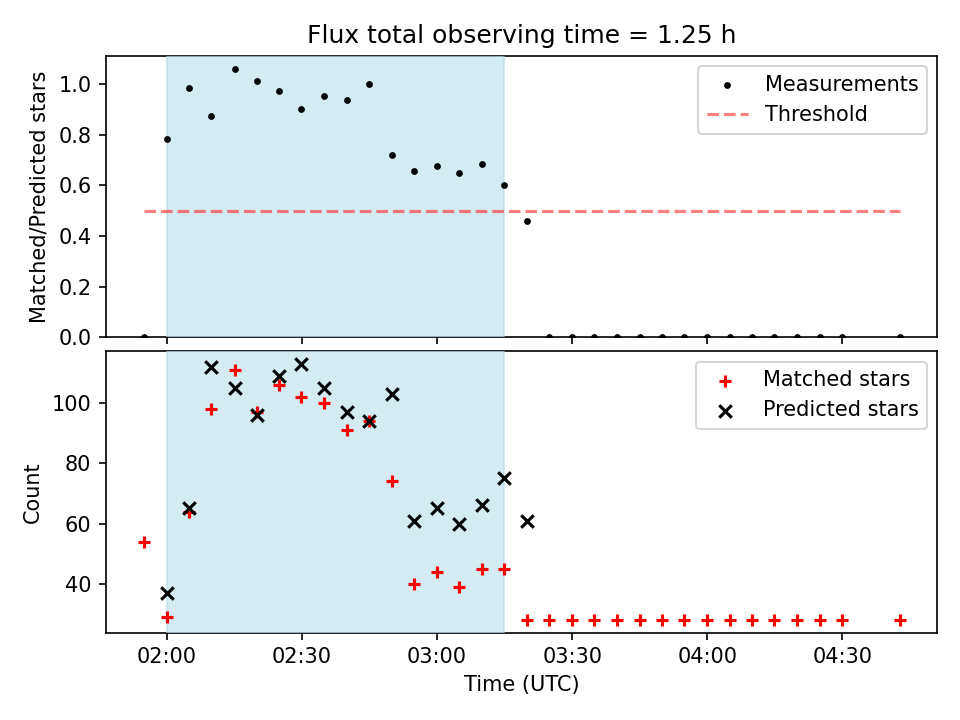 Flux total observing time = 1.25 h

Matched/Predicted stars

1.0
0.8
0.6
0.4
0.2
0.0

Measurements
Threshold

Count

100
80
60
40

Matched stars
Predicted stars

02:00
02:30
03:00
03:30
04:00
04:30

Time (UTC)